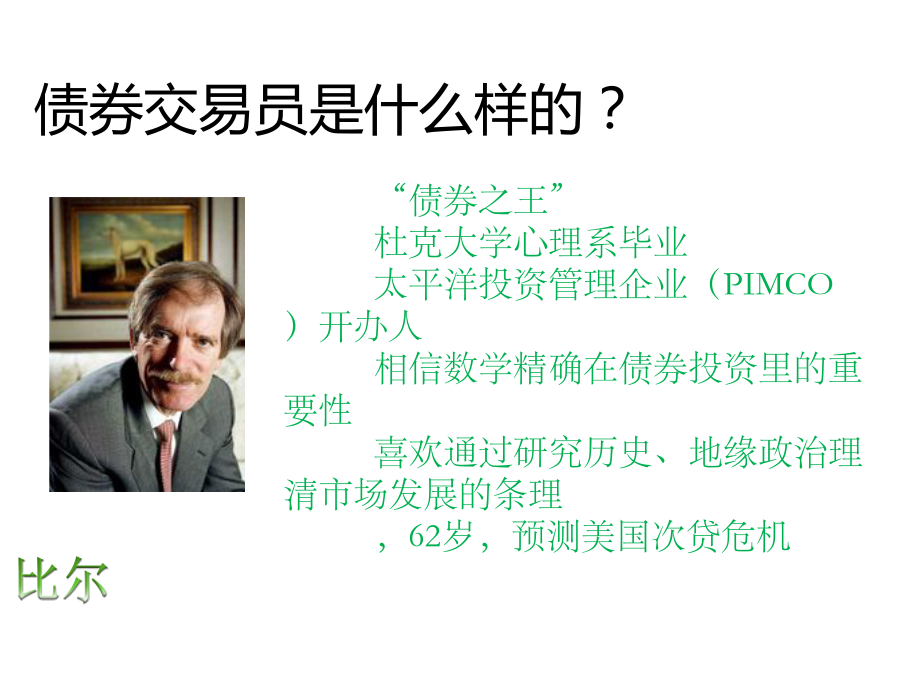 债券交易员是什么样的？

“债券之王”

杜克大学心理系毕业

太平洋投资管理企业（PIMCO）开办人

相信数学精确在债券投资里的重要性

喜欢通过研究历史、地缘政治理清市场发展的条理

，62岁，预测美国次贷危机

比尔